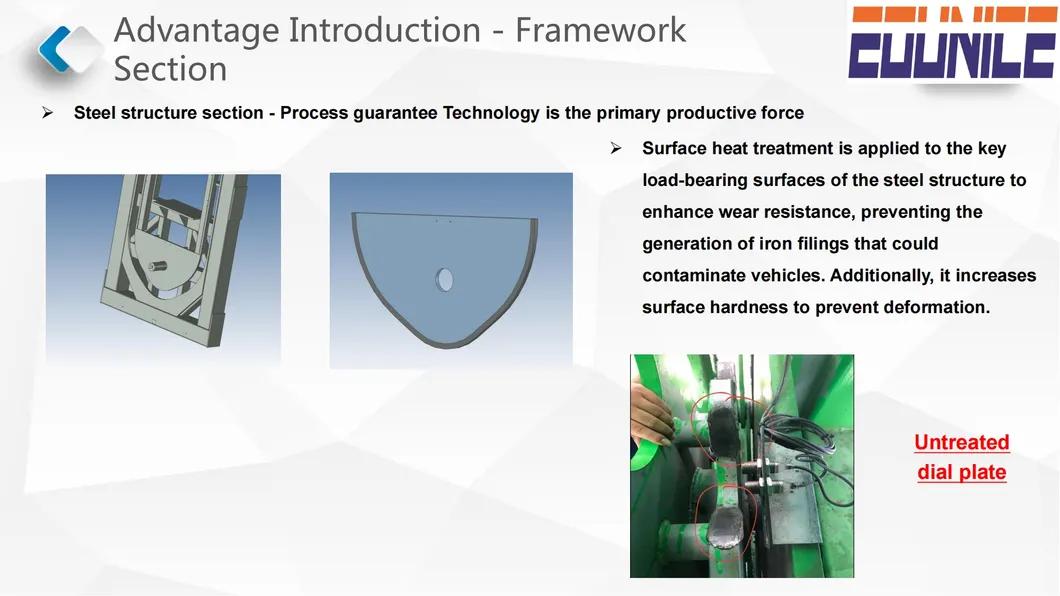 Advantage Introduction - Framework Section

CUUNILE

➢ Steel structure section - Process guarantee Technology is the primary productive force

➢ Surface heat treatment is applied to the key load-bearing surfaces of the steel structure to enhance wear resistance, preventing the generation of iron filings that could contaminate vehicles. Additionally, it increases surface hardness to prevent deformation.

Untreated dial plate